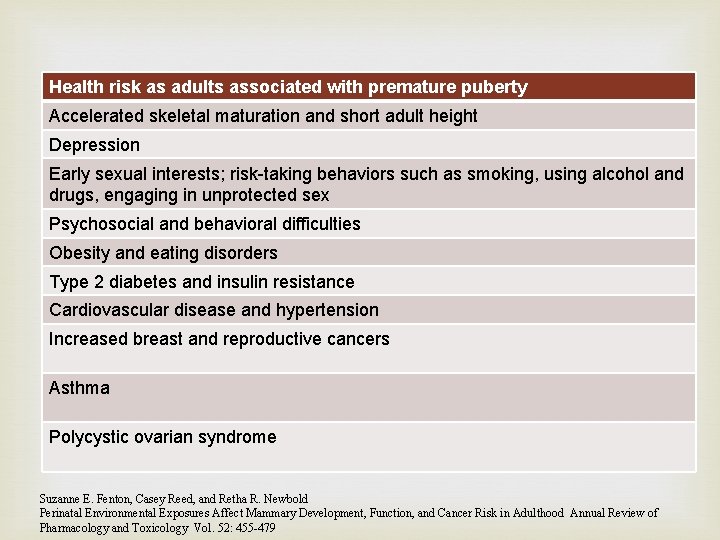 | Health risk as adults associated with premature puberty |
|---|
| Accelerated skeletal maturation and short adult height |
| Depression |
| Early sexual interests; risk-taking behaviors such as smoking, using alcohol and drugs, engaging in unprotected sex |
| Psychosocial and behavioral difficulties |
| Obesity and eating disorders |
| Type 2 diabetes and insulin resistance |
| Cardiovascular disease and hypertension |
| Increased breast and reproductive cancers |
| Asthma |
| Polycystic ovarian syndrome |

Suzanne E. Fenton, Casey Reed, and Retha R. Newbold
Perinatal Environmental Exposures Affect Mammary Development, Function, and Cancer Risk in Adulthood Annual Review of Pharmacology and Toxicology Vol. 52: 455-479